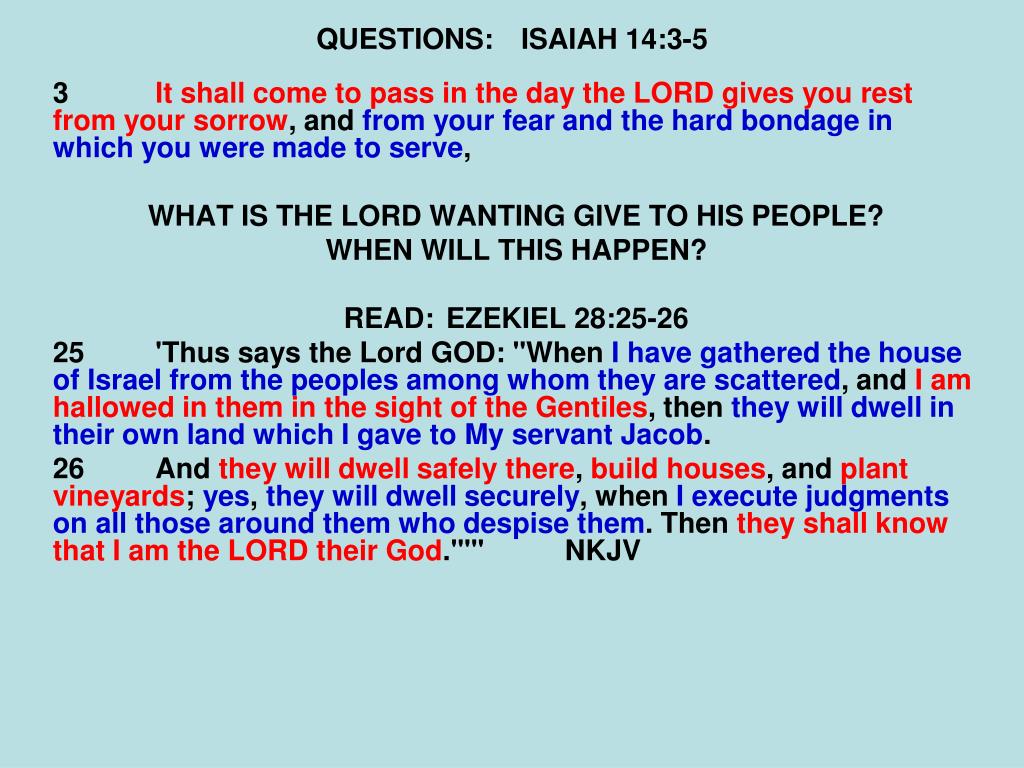 QUESTIONS: ISAIAH 14:3-5

3 It shall come to pass in the day the LORD gives you rest from your sorrow, and from your fear and the hard bondage in which you were made to serve,

WHAT IS THE LORD WANTING GIVE TO HIS PEOPLE?
WHEN WILL THIS HAPPEN?

READ: EZEKIEL 28:25-26

25 'Thus says the Lord GOD: "When I have gathered the house of Israel from the peoples among whom they are scattered, and I am hallowed in them in the sight of the Gentiles, then they will dwell in their own land which I gave to My servant Jacob.

26 And they will dwell safely there, build houses, and plant vineyards; yes, they will dwell securely, when I execute judgments on all those around them who despise them. Then they shall know that I am the LORD their God."'" NKJV